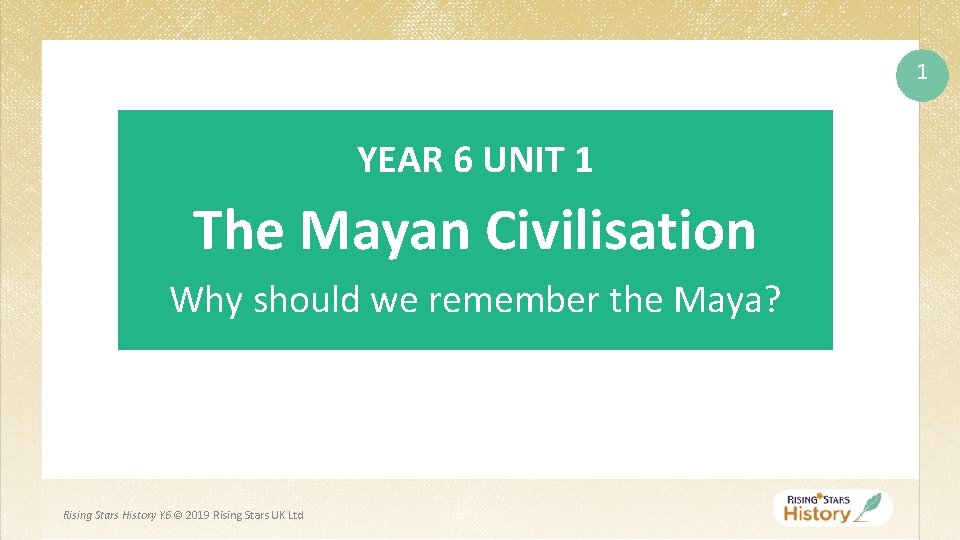 1

YEAR 6 UNIT 1

The Mayan Civilisation

Why should we remember the Maya?

Rising Stars History Y6 © 2019 Rising Stars UK Ltd

RISING STARS
History